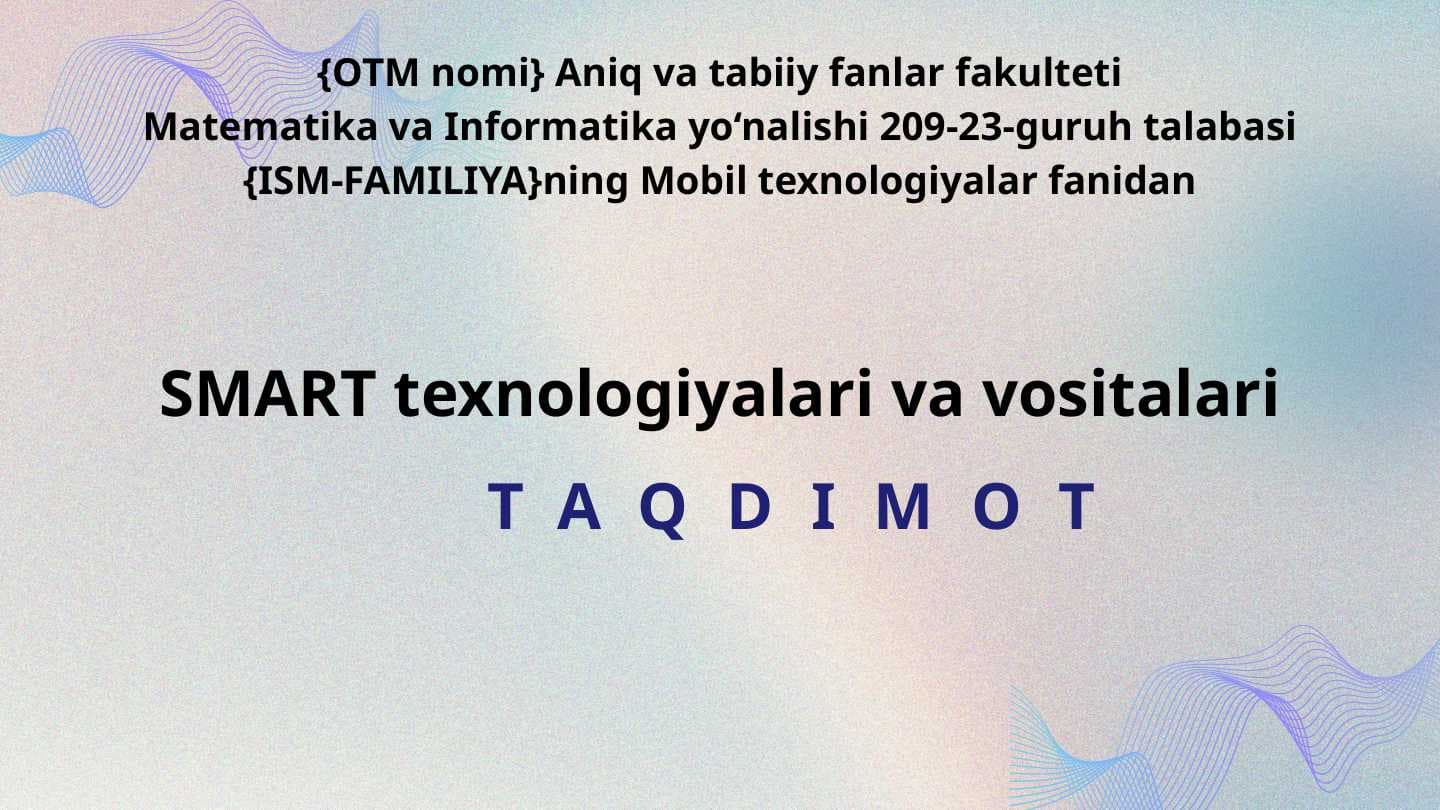 {OTM nomi} Aniq va tabiiy fanlar fakulteti
Matematika va Informatika yo‘nalishi 209-23-guruh talabasi
{ISM-FAMILIYA}ning Mobil texnologiyalar fanidan

SMART texnologiyalari va vositalari

T A Q D I M O T